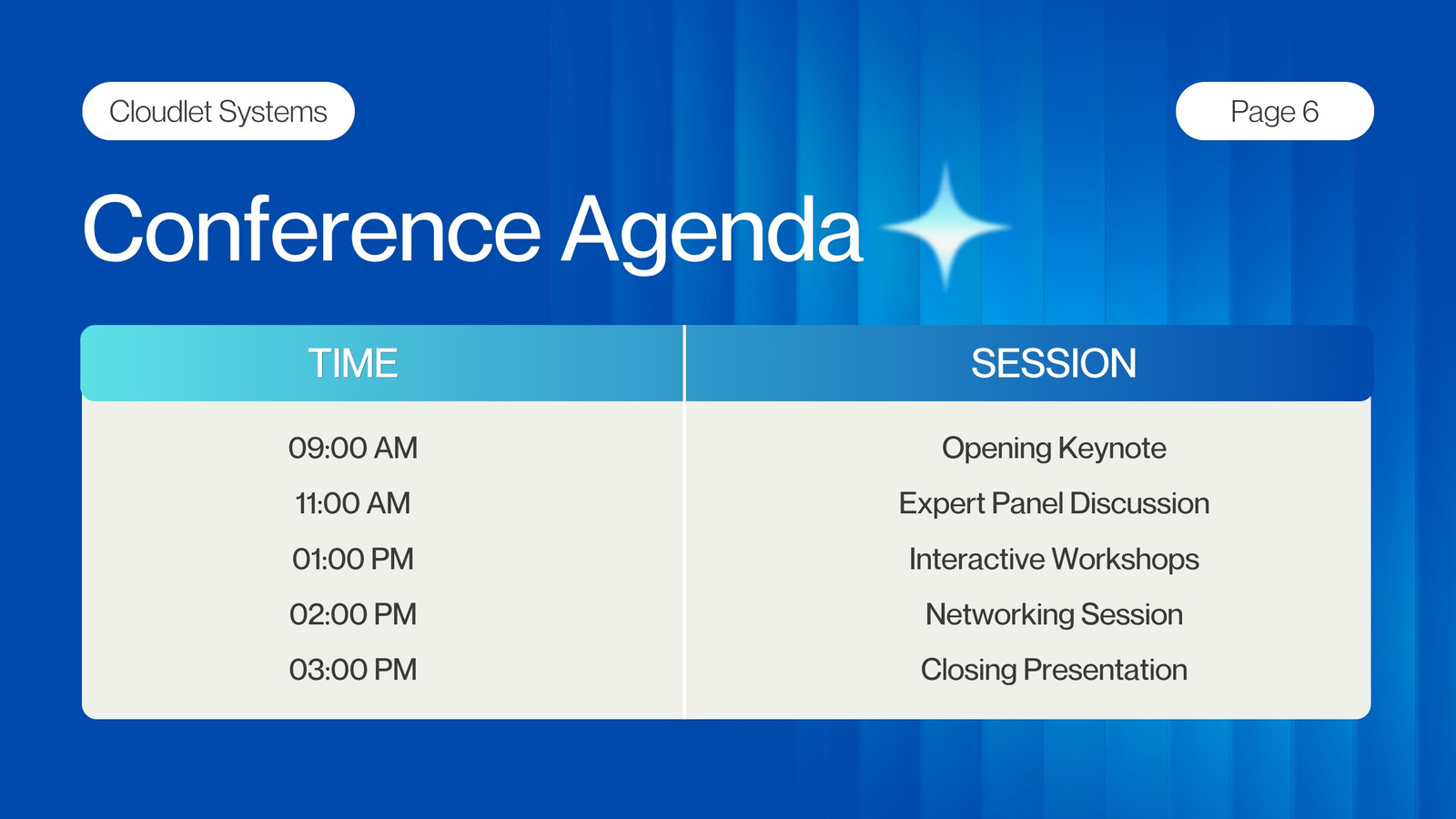 Cloudlet Systems

Page 6

Conference Agenda

| TIME | SESSION |
|---|---|
| 09:00 AM | Opening Keynote |
| 11:00 AM | Expert Panel Discussion |
| 01:00 PM | Interactive Workshops |
| 02:00 PM | Networking Session |
| 03:00 PM | Closing Presentation |